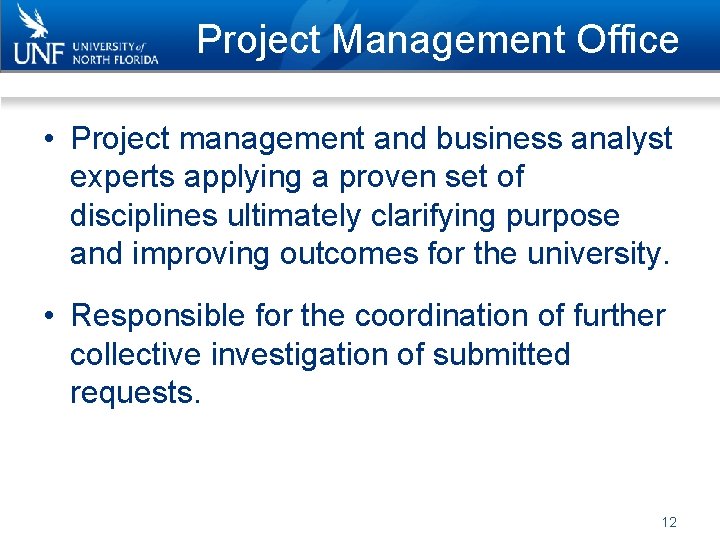 UNF UNIVERSITY of NORTH FLORIDA

Project Management Office

• Project management and business analyst experts applying a proven set of disciplines ultimately clarifying purpose and improving outcomes for the university.

• Responsible for the coordination of further collective investigation of submitted requests.

12